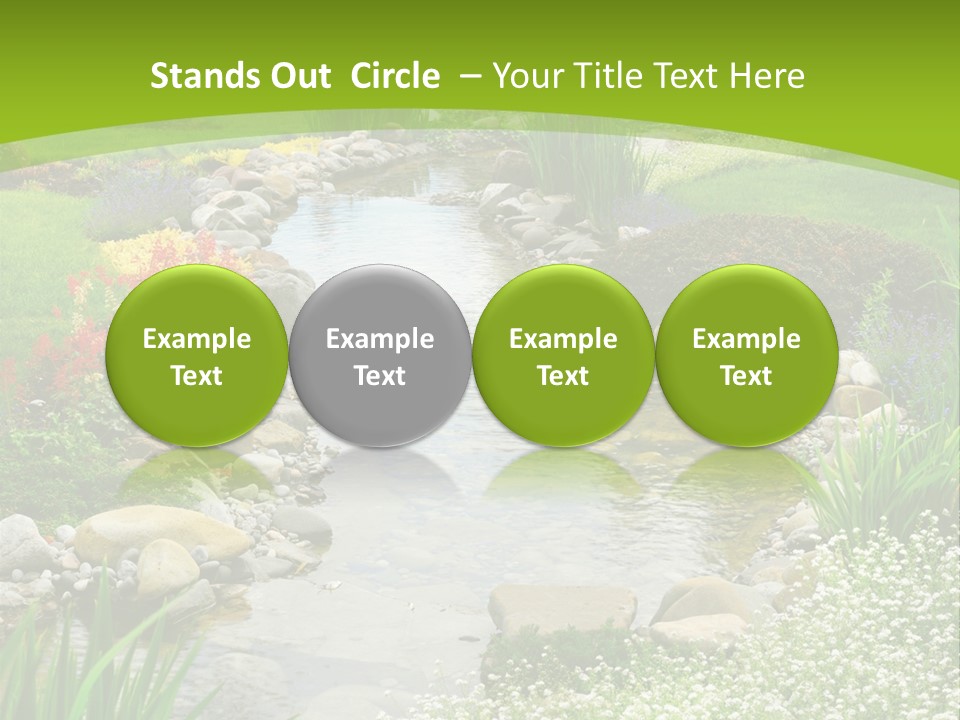 Stands Out Circle – Your Title Text Here

Example Text

Example Text

Example Text

Example Text